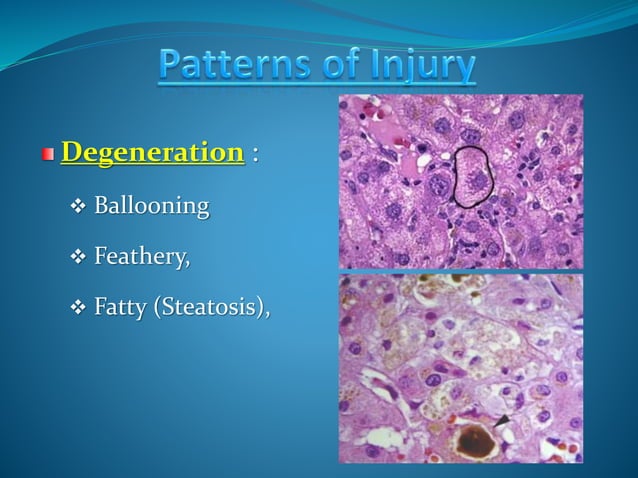 Patterns of Injury

Degeneration :

❖ Ballooning

❖ Feathery,

❖ Fatty (Steatosis),